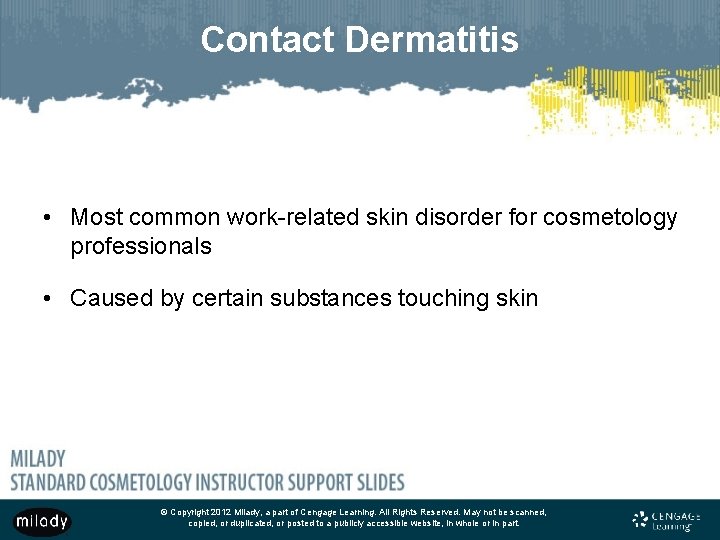 Contact Dermatitis

• Most common work-related skin disorder for cosmetology professionals

• Caused by certain substances touching skin

MILADY
STANDARD COSMETOLOGY INSTRUCTOR SUPPORT SLIDES

milady

© Copyright 2012 Milady, a part of Cengage Learning. All Rights Reserved. May not be scanned, copied, or duplicated, or posted to a publicly accessible website, in whole or in part.

CENGAGE Learning